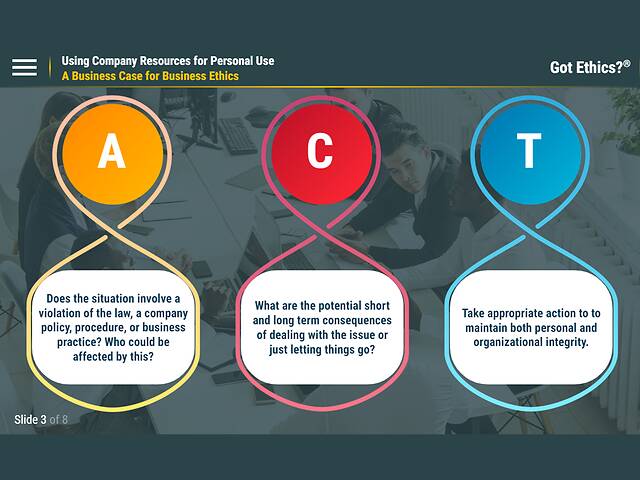 Using Company Resources for Personal Use
A Business Case for Business Ethics

Got Ethics?®

A

C

T

Does the situation involve a violation of the law, a company policy, procedure, or business practice? Who could be affected by this?

What are the potential short and long term consequences of dealing with the issue or just letting things go?

Take appropriate action to to maintain both personal and organizational integrity.

Slide 3 of 8